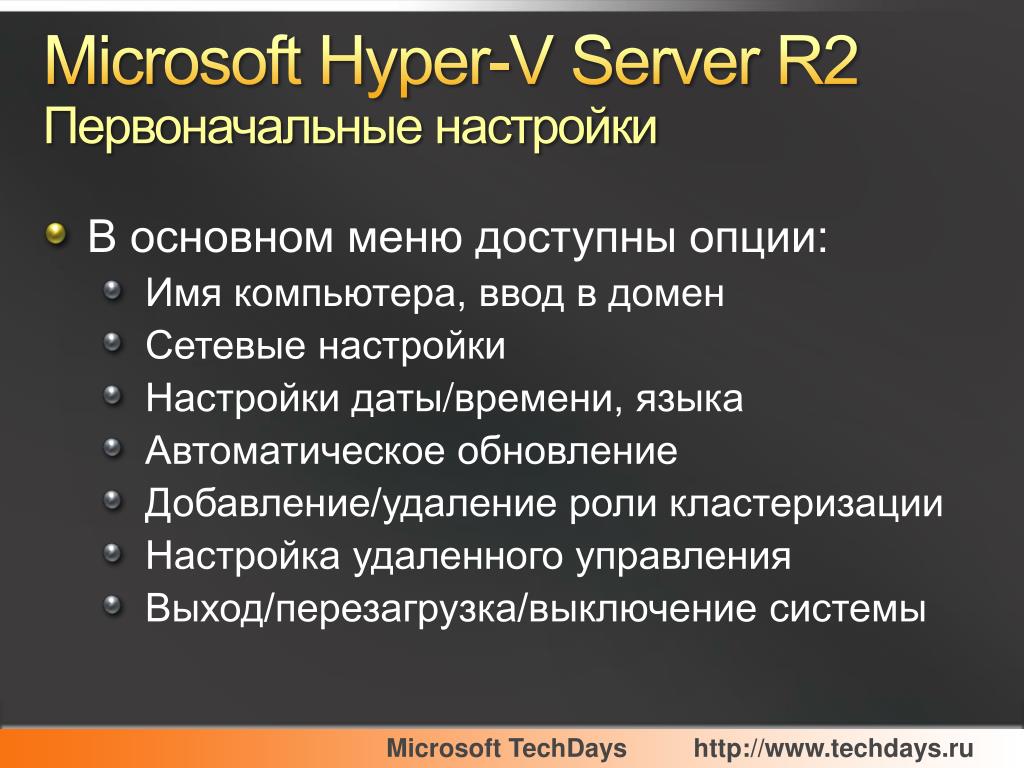 Microsoft Hyper-V Server R2
Первоначальные настройки

В основном меню доступны опции:
Имя компьютера, ввод в домен
Сетевые настройки
Настройки даты/времени, языка
Автоматическое обновление
Добавление/удаление роли кластеризации
Настройка удаленного управления
Выход/перезагрузка/выключение системы

Microsoft TechDays http://www.techdays.ru